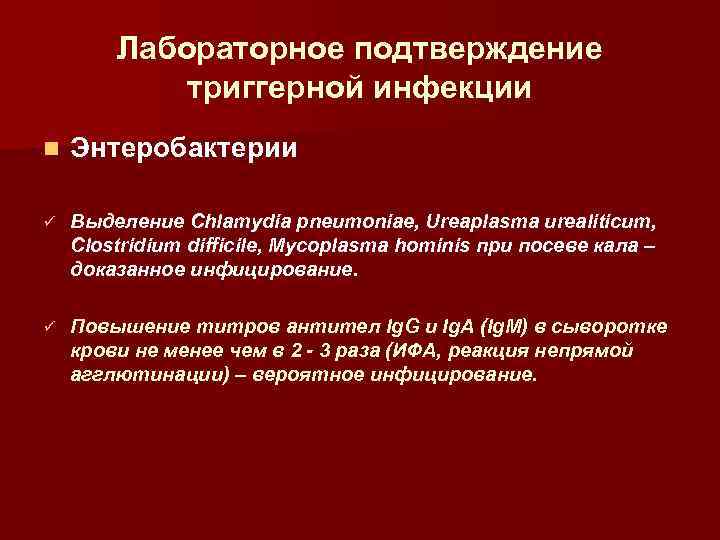 Лабораторное подтверждение триггерной инфекции

■ Энтеробактерии

✓ Выделение Chlamydia pneumoniae, Ureaplasma urealiticum, Clostridium difficile, Mycoplasma hominis при посеве кала – доказанное инфицирование.

✓ Повышение титров антител IgG и IgA (IgM) в сыворотке крови не менее чем в 2 - 3 раза (ИФА, реакция непрямой агглютинации) – вероятное инфицирование.